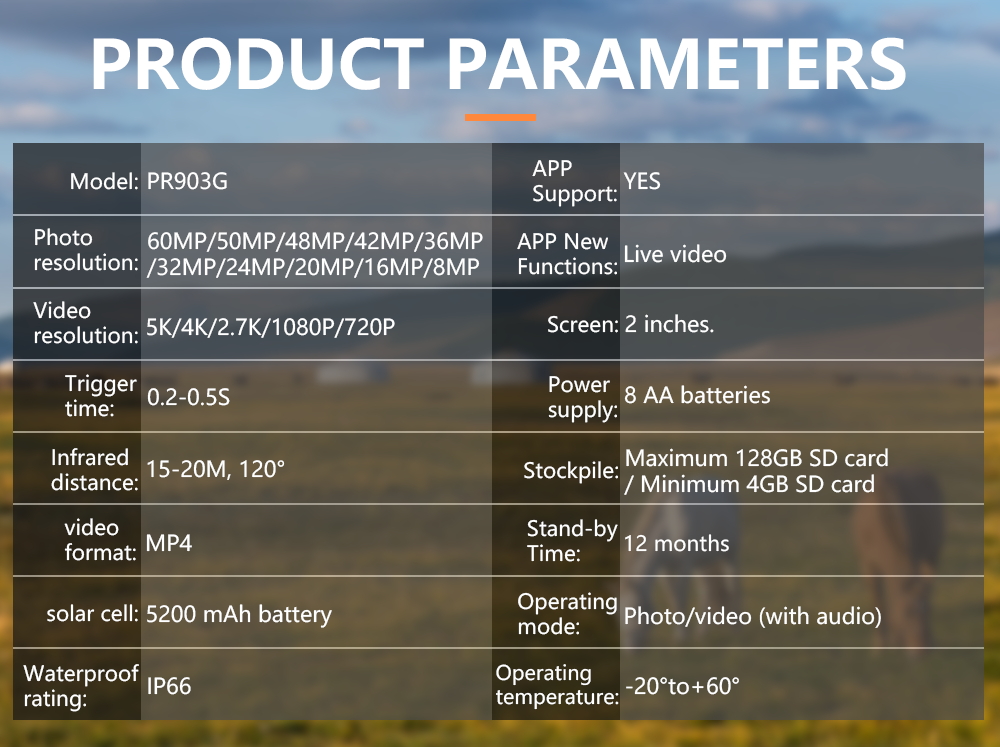 PRODUCT PARAMETERS

| Model: | PR903G | APP Support: | YES |
|---|---|---|---|
| Photo resolution: | 60MP/50MP/48MP/42MP/36MP /32MP/24MP/20MP/16MP/8MP | APP New Functions: | Live video |
| Video resolution: | 5K/4K/2.7K/1080P/720P | Screen: | 2 inches. |
| Trigger time: | 0.2-0.5S | Power supply: | 8 AA batteries |
| Infrared distance: | 15-20M, 120° | Stockpile: | Maximum 128GB SD card / Minimum 4GB SD card |
| video format: | MP4 | Stand-by Time: | 12 months |
| solar cell: | 5200 mAh battery | Operating mode: | Photo/video (with audio) |
| Waterproof rating: | IP66 | Operating temperature: | -20°to+60° |